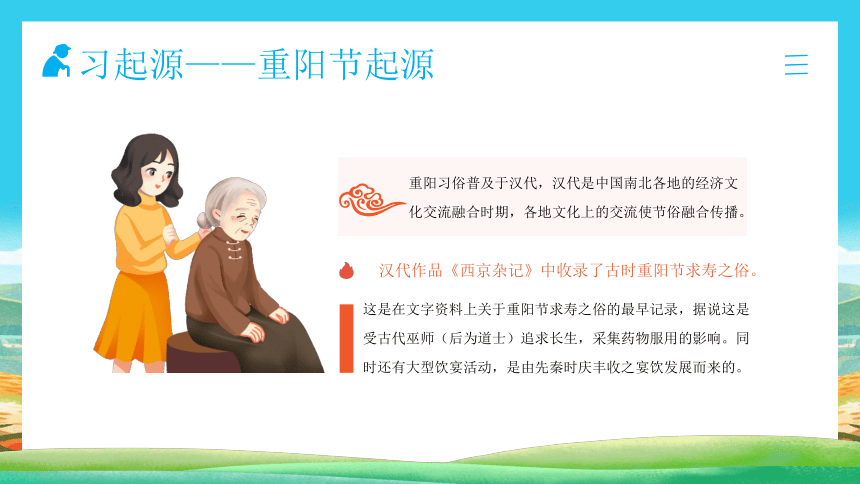 习起源——重阳节起源

重阳习俗普及于汉代，汉代是中国南北各地的经济文化交流融合时期，各地文化上的交流使节俗融合传播。

汉代作品《西京杂记》中收录了古时重阳节求寿之俗。

这是在文字资料上关于重阳节求寿之俗的最早记录，据说这是受古代巫师（后为道士）追求长生，采集药物服用的影响。同时还有大型饮宴活动，是由先秦时庆丰收之宴饮发展而来的。